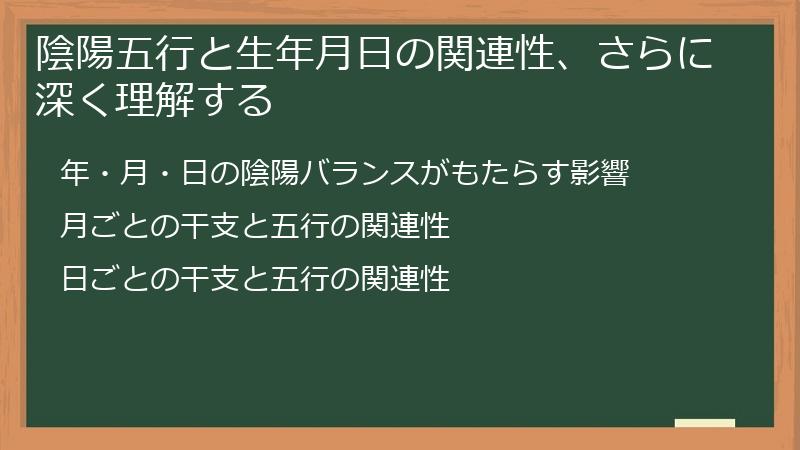 陰陽五行と生年月日の関連性、さらに深く理解する

年・月・日の陰陽バランスがもたらす影響

月ごとの干支と五行の関連性

日ごとの干支と五行の関連性